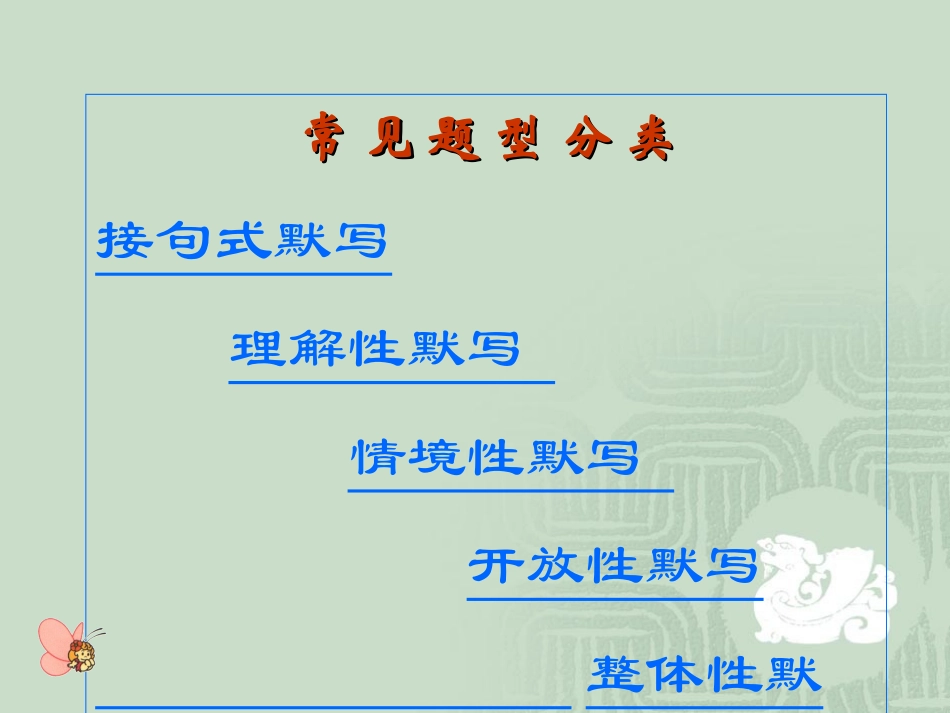 常 见 题 型 分 类

接句式默写

理解性默写

情境性默写

开放性默写

整体性默